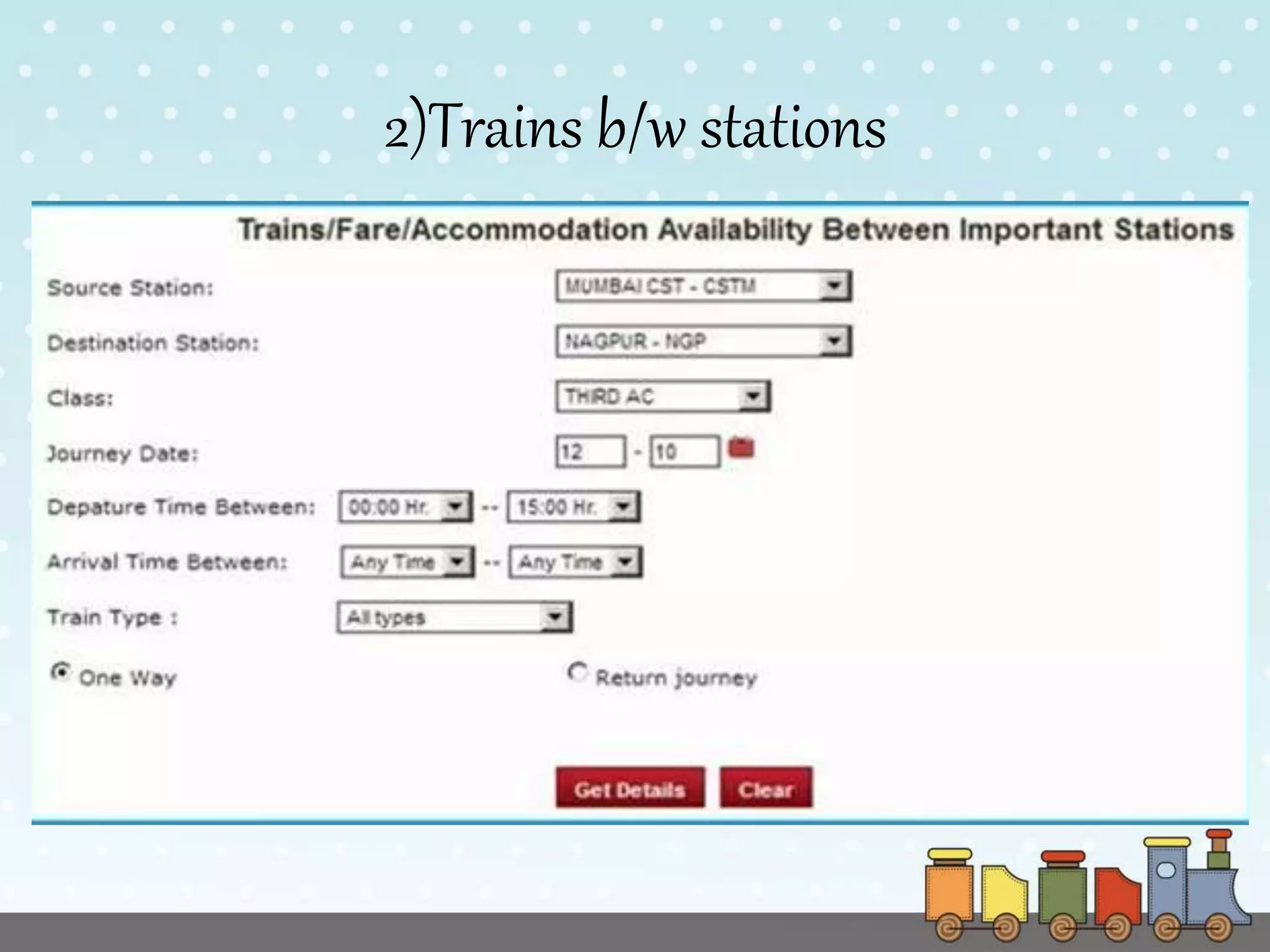 2)Trains b/w stations

Trains/Fare/Accommodation Availability Between Important Stations

Source Station: MUMBAI CST - CSTM

Destination Station: NAGPUR - NGP

Class: THIRD AC

Journey Date: 12 - 10

Depature Time Between: 00:00 Hr. -- 15:00 Hr.

Arrival Time Between: Any Time -- Any Time

Train Type : All types

One Way

Return journey

Get Details

Clear